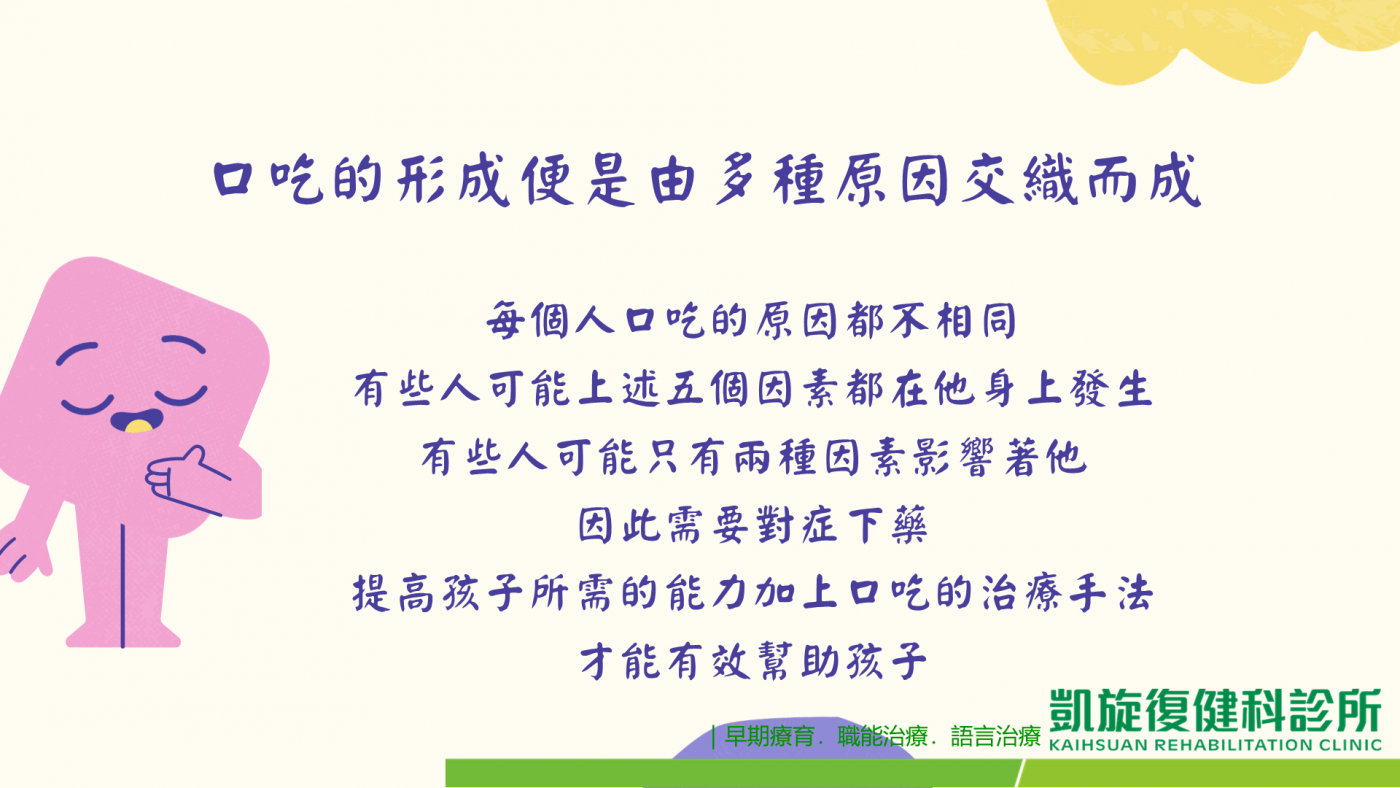 口吃的形成便是由多種原因交織而成

每個人口吃的原因都不相同
有些人可能上述五個因素都在他身上發生
有些人可能只有兩種因素影響著他
因此需要對症下藥
提高孩子所需的能力加上口吃的治療手法
才能有效幫助孩子

| 早期療育．職能治療．語言治療
凱旋復健科診所
KAIHSUAN REHABILITATION CLINIC